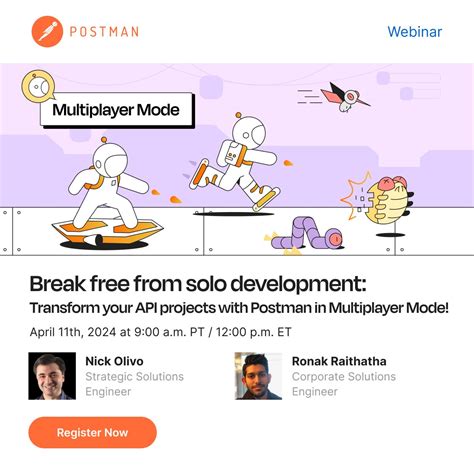 POSTMAN

Webinar

Multiplayer Mode

Break free from solo development:
Transform your API projects with Postman in Multiplayer Mode!

April 11th, 2024 at 9:00 a.m. PT / 12:00 p.m. ET

Nick Olivo
Strategic Solutions Engineer

Ronak Raithatha
Corporate Solutions Engineer

Register Now